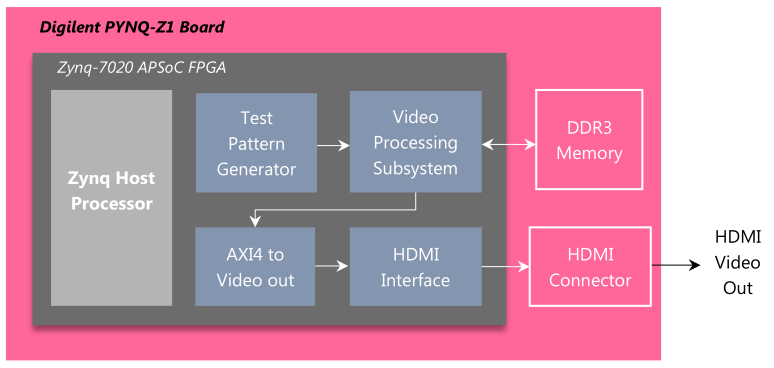 Digilent PYNQ-Z1 Board

Zynq-7020 APSoC FPGA

Zynq Host Processor

Test Pattern Generator

Video Processing Subsystem

DDR3 Memory

AXI4 to Video out

HDMI Interface

HDMI Connector

HDMI Video Out